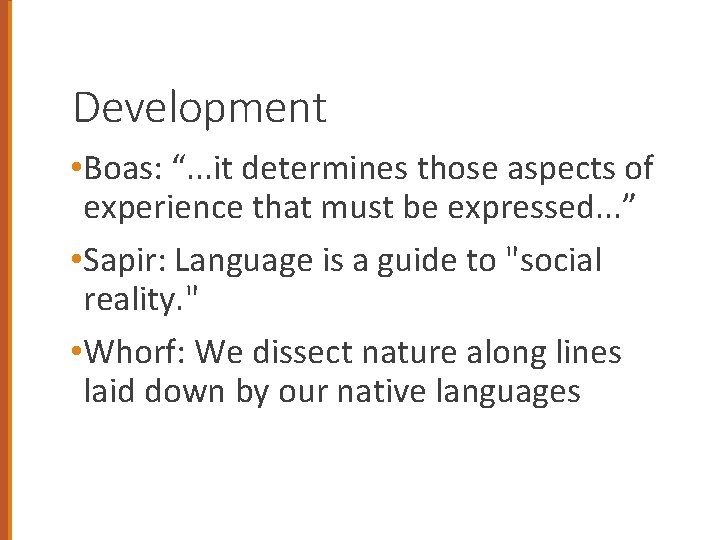 Development

•Boas: “...it determines those aspects of experience that must be expressed...”

•Sapir: Language is a guide to "social reality."

•Whorf: We dissect nature along lines laid down by our native languages